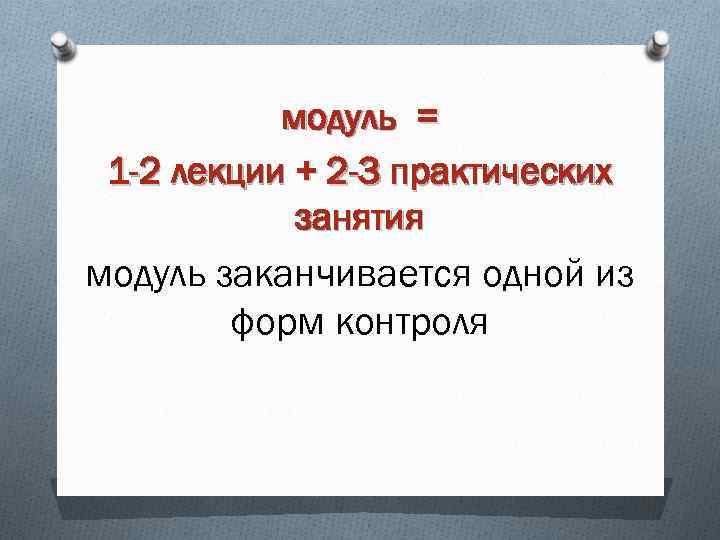 модуль =
1-2 лекции + 2-3 практических занятия
модуль заканчивается одной из форм контроля